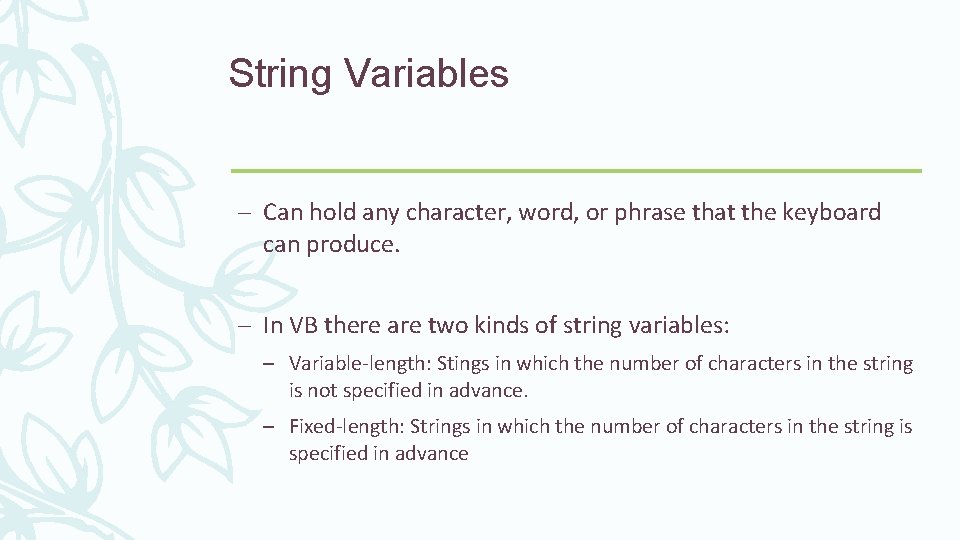 String Variables

– Can hold any character, word, or phrase that the keyboard can produce.

– In VB there are two kinds of string variables:

– Variable-length: Stings in which the number of characters in the string is not specified in advance.

– Fixed-length: Strings in which the number of characters in the string is specified in advance